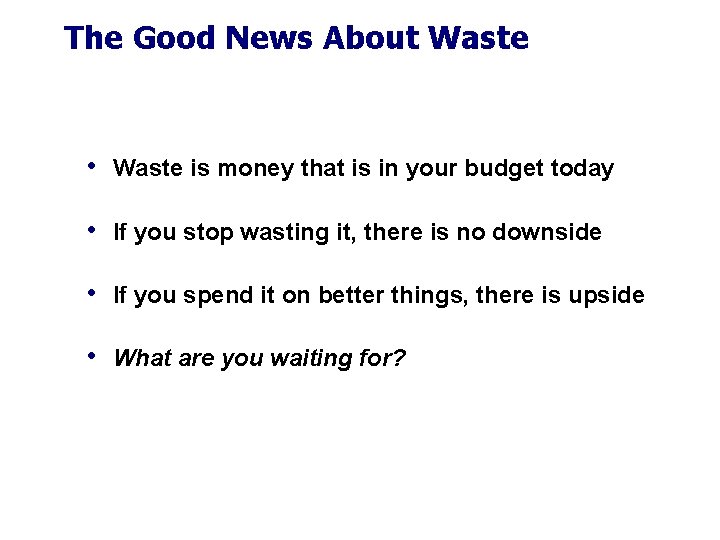 The Good News About Waste

• Waste is money that is in your budget today

• If you stop wasting it, there is no downside

• If you spend it on better things, there is upside

• What are you waiting for?